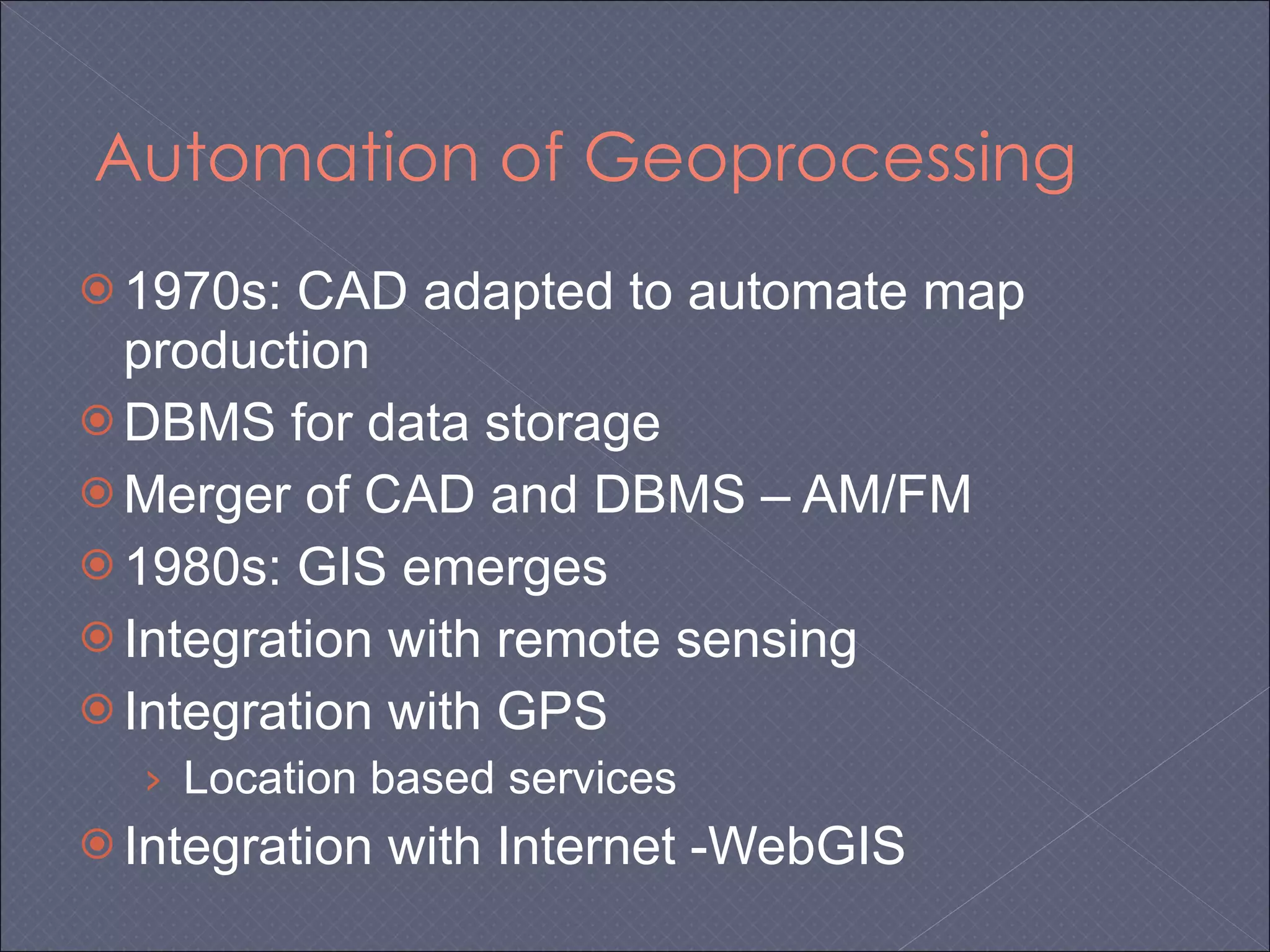 Automation of Geoprocessing

1970s: CAD adapted to automate map production

DBMS for data storage

Merger of CAD and DBMS – AM/FM

1980s: GIS emerges

Integration with remote sensing

Integration with GPS

› Location based services

Integration with Internet -WebGIS